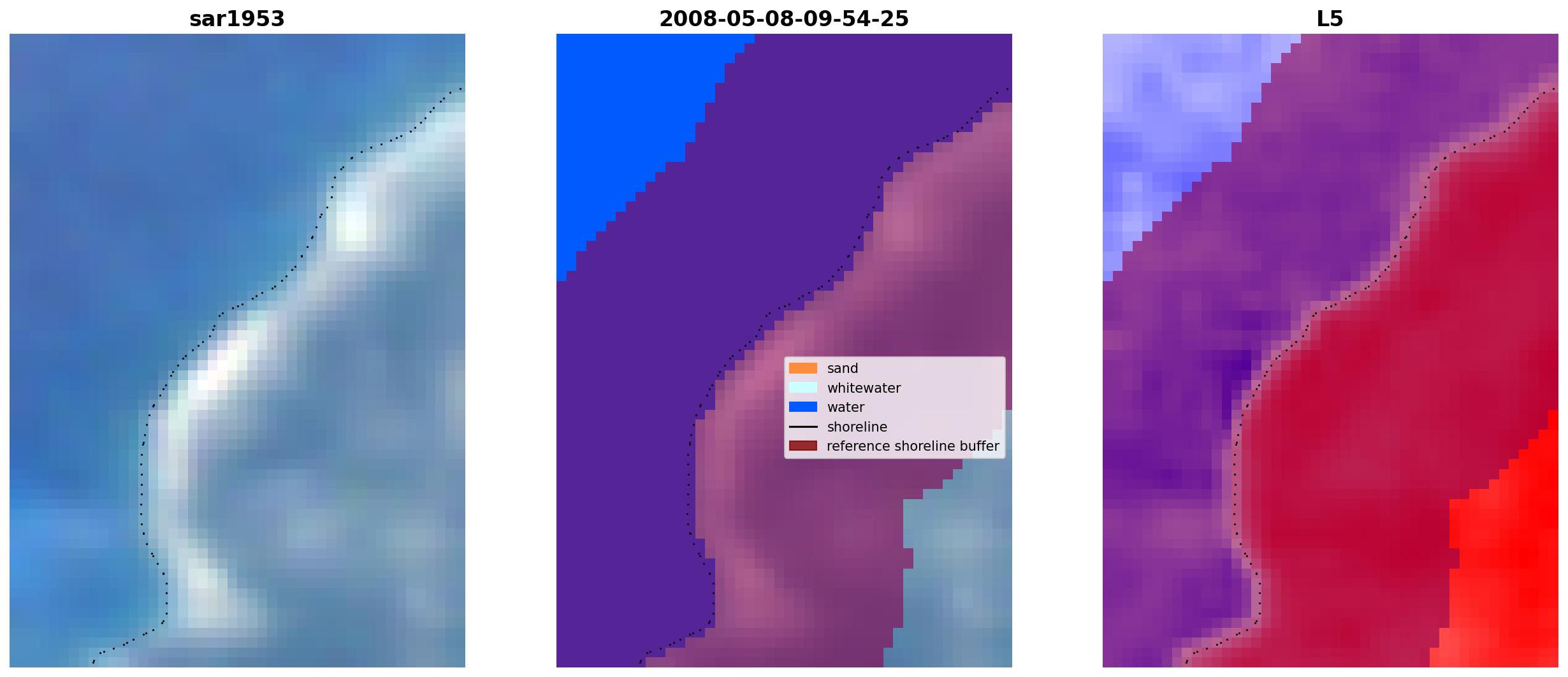 sar1953

2008-05-08-09-54-25

sand
whitewater
water
shoreline
reference shoreline buffer

L5